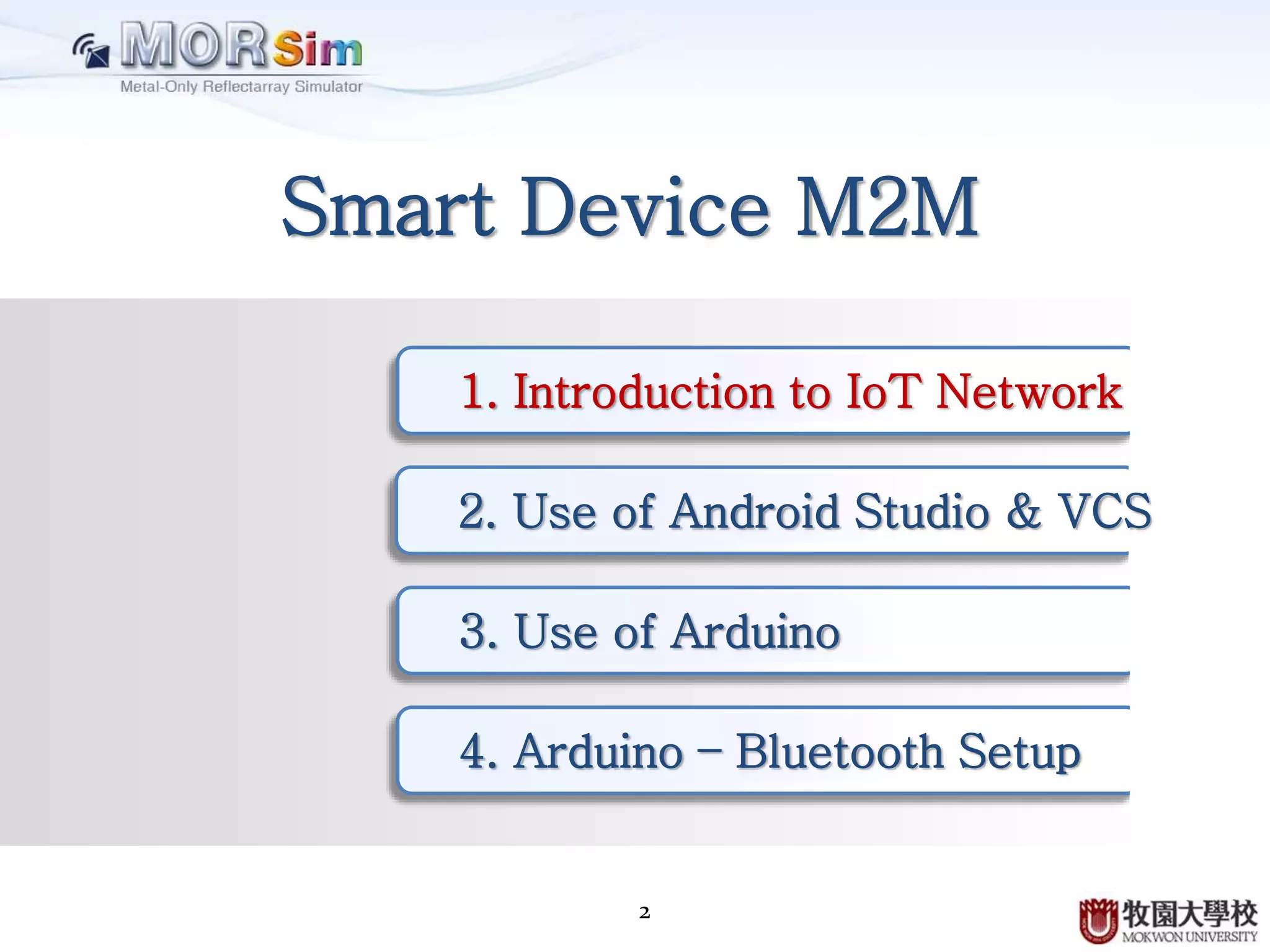 MORSim
Metal-Only Reflectarray Simulator

Smart Device M2M

1. Introduction to IoT Network

2. Use of Android Studio & VCS

3. Use of Arduino

4. Arduino – Bluetooth Setup

2

牧園大學校
MOKWON UNIVERSITY